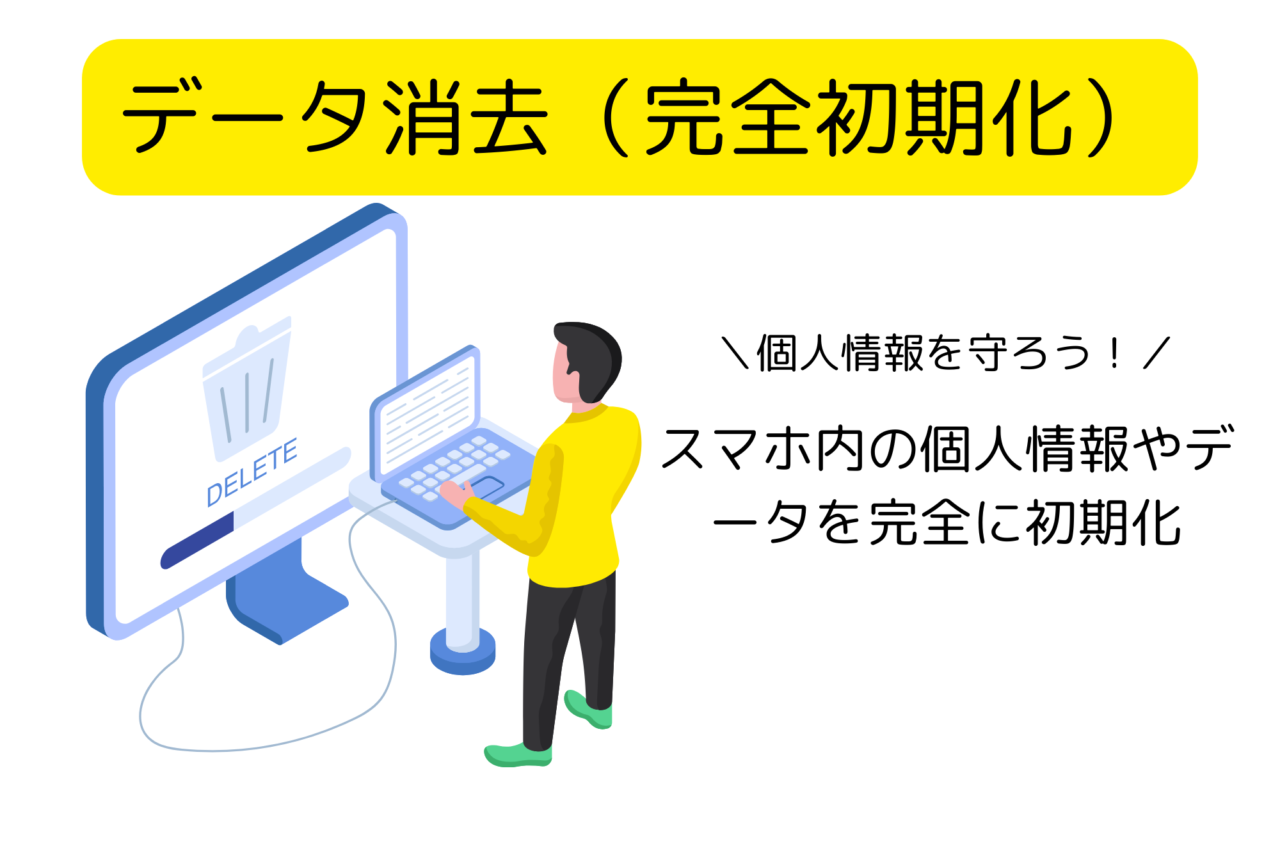 データ消去（完全初期化）

DELETE

＼個人情報を守ろう！／

スマホ内の個人情報やデータを完全に初期化